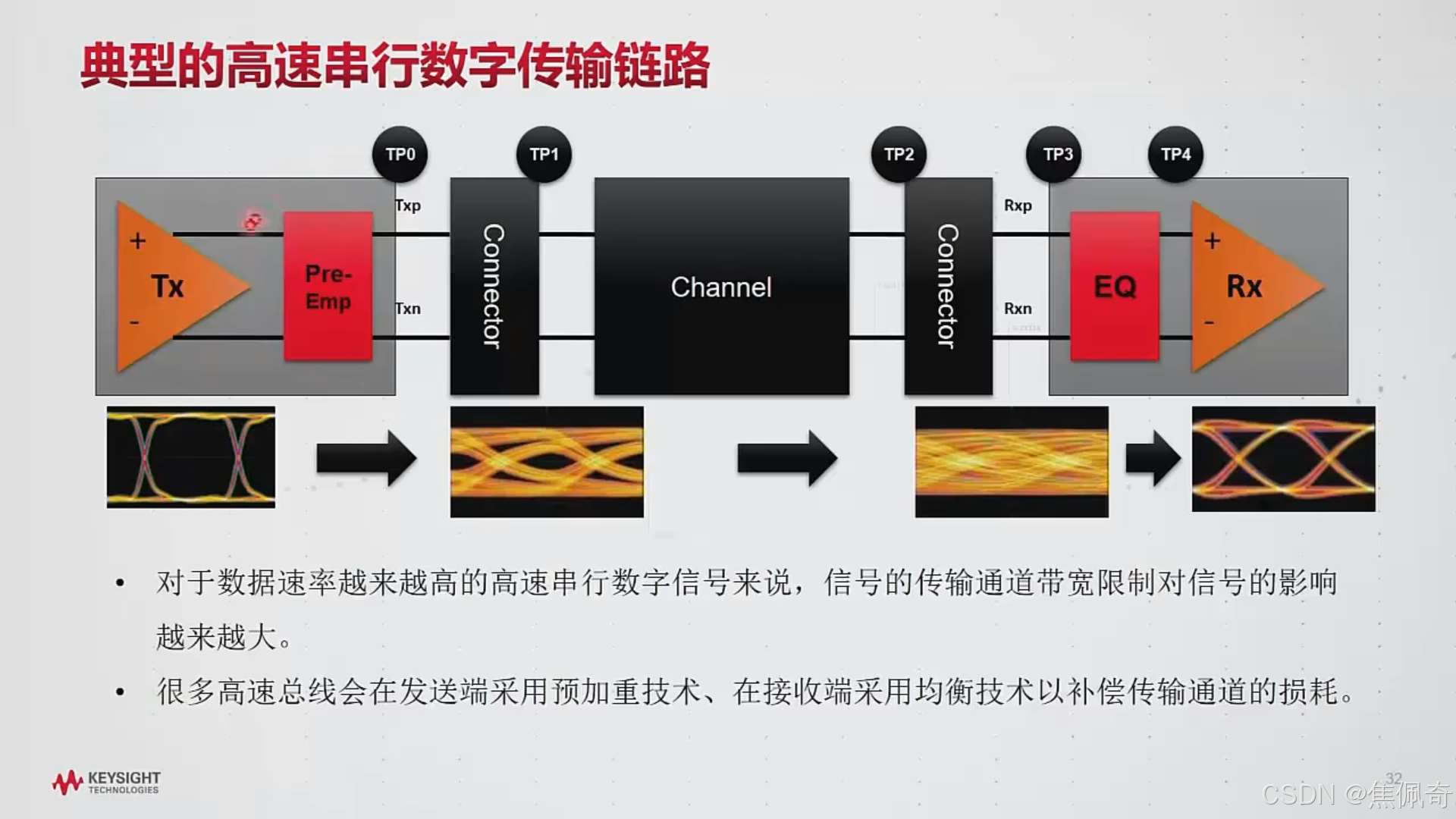 典型的高速串行数字传输链路

TP0

TP1

TP2

TP3

TP4

+

Tx

-

Pre-Emp

Txp

Txn

Connector

Channel

Connector

Rxp

Rxn

EQ

+

Rx

-

• 对于数据速率越来越高的高速串行数字信号来说，信号的传输通道带宽限制对信号的影响越来越大。

• 很多高速总线会在发送端采用预加重技术、在接收端采用均衡技术以补偿传输通道的损耗。

KEYSIGHT TECHNOLOGIES

32

CSDN @焦佩奇